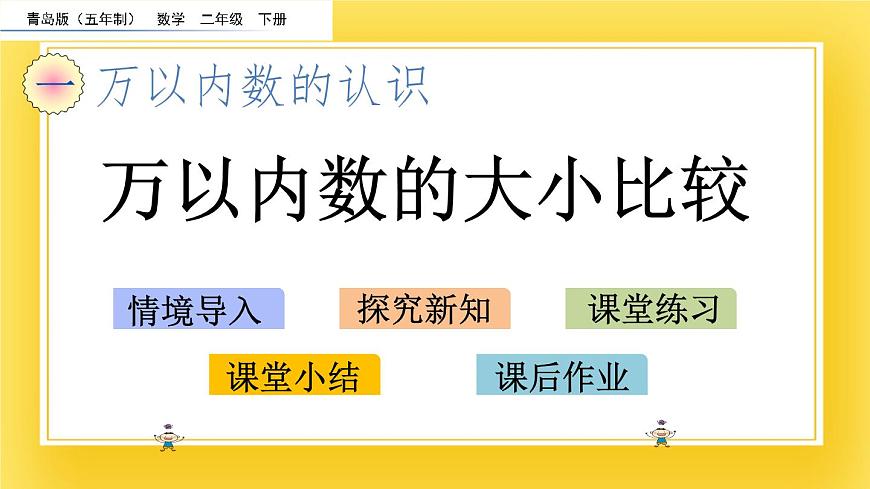 青岛版（五年制） 数学 二年级 下册

一 万以内数的认识

万以内数的大小比较

情境导入

探究新知

课堂练习

课堂小结

课后作业